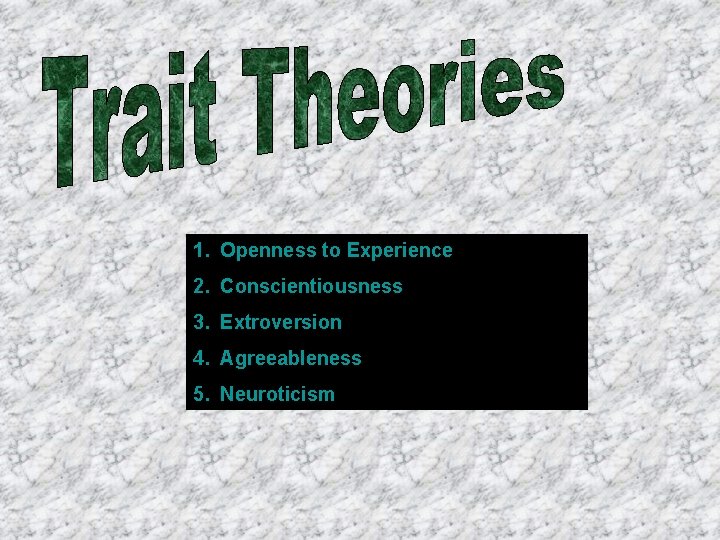 Trait Theories

1. Openness to Experience
2. Conscientiousness
3. Extroversion
4. Agreeableness
5. Neuroticism